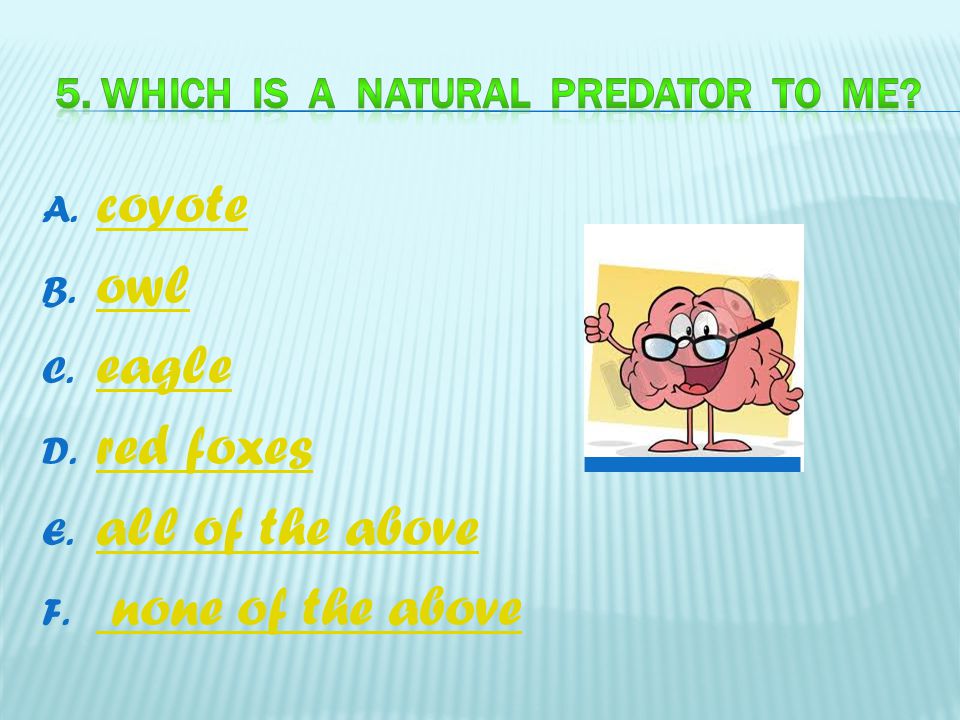 5. WHICH IS A NATURAL PREDATOR TO ME?

A. coyote
B. owl
C. eagle
D. red foxes
E. all of the above
F. none of the above